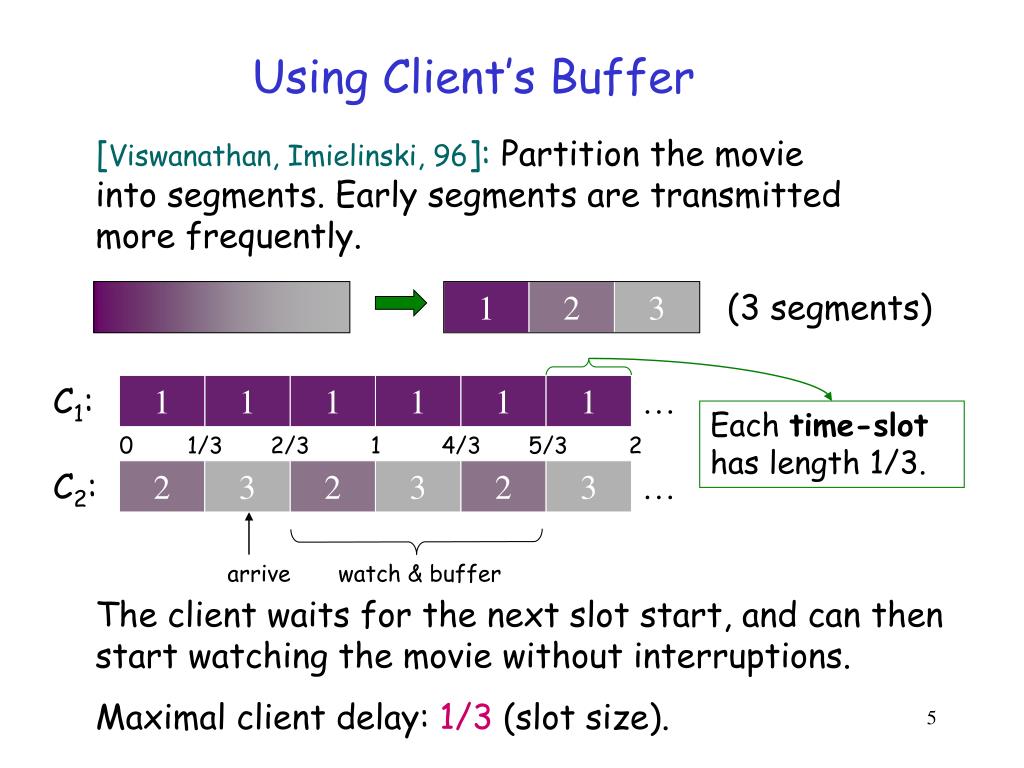 Using Client's Buffer

[Viswanathan, Imielinski, 96]: Partition the movie into segments. Early segments are transmitted more frequently.

1 2 3 (3 segments)

$C_1$: 1 1 1 1 1 1 …

0 1/3 2/3 1 4/3 5/3 2

$C_2$: 2 3 2 3 2 3 …

Each **time-slot** has length 1/3.

arrive watch & buffer

The client waits for the next slot start, and can then start watching the movie without interruptions.

Maximal client delay: 1/3 (slot size).

5